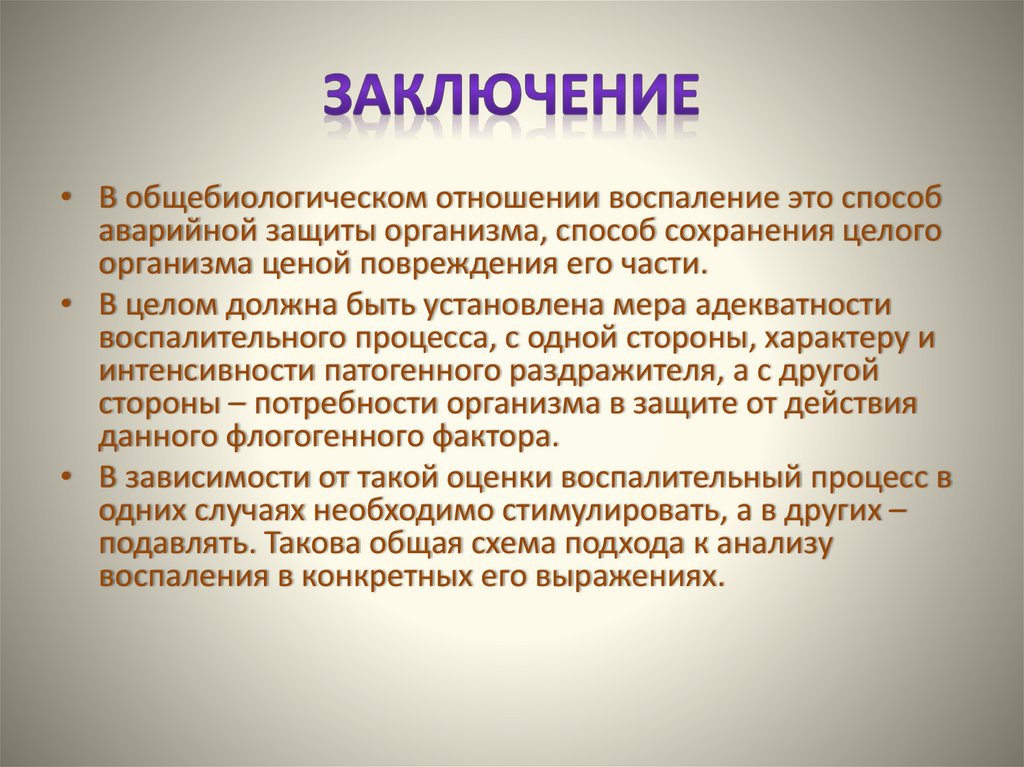 ЗАКЛЮЧЕНИЕ

• В общебиологическом отношении воспаление это способ аварийной защиты организма, способ сохранения целого организма ценой повреждения его части.

• В целом должна быть установлена мера адекватности воспалительного процесса, с одной стороны, характеру и интенсивности патогенного раздражителя, а с другой стороны – потребности организма в защите от действия данного флогогенного фактора.

• В зависимости от такой оценки воспалительный процесс в одних случаях необходимо стимулировать, а в других – подавлять. Такова общая схема подхода к анализу воспаления в конкретных его выражениях.